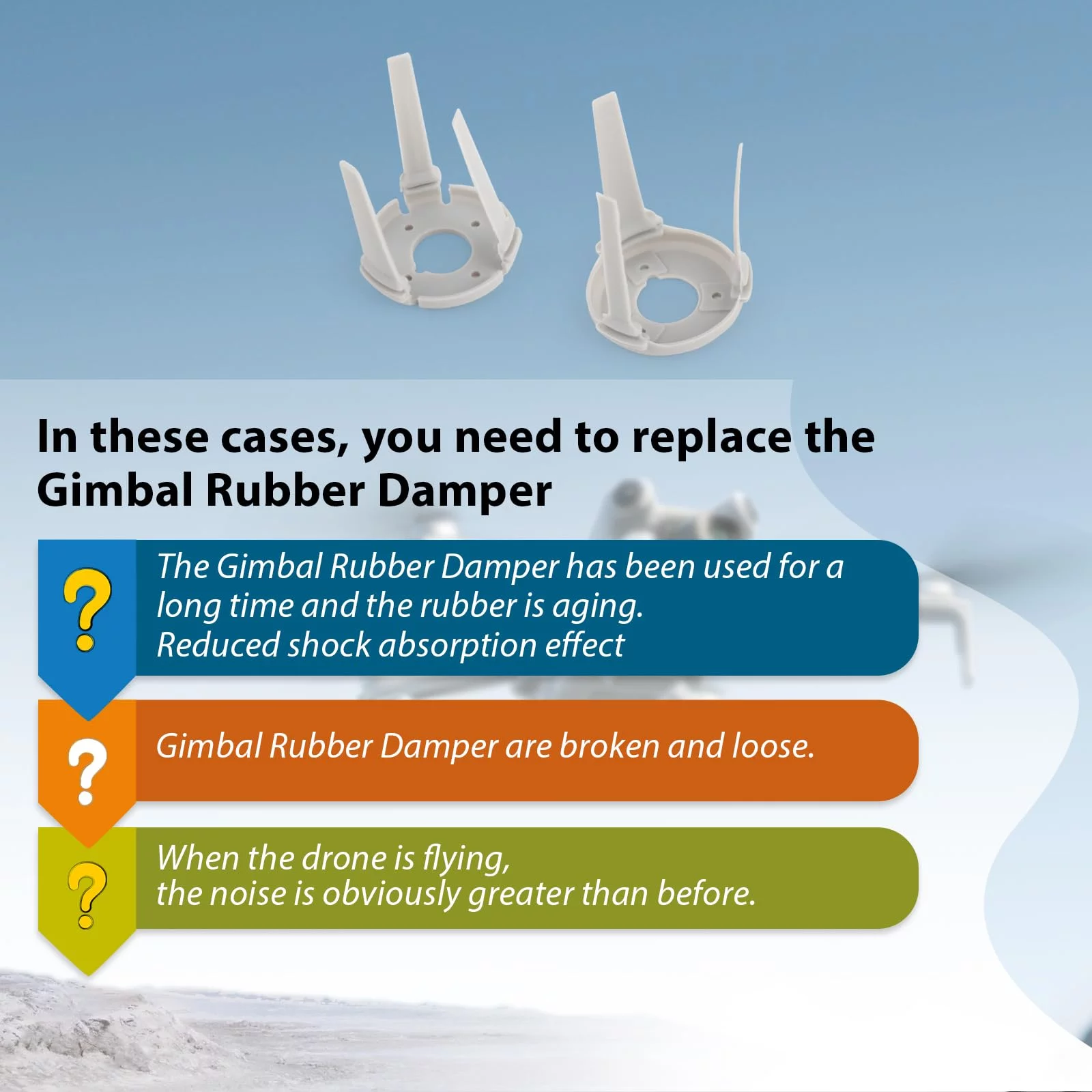 In these cases, you need to replace the Gimbal Rubber Damper

?

The Gimbal Rubber Damper has been used for a long time and the rubber is aging.
Reduced shock absorption effect

?

Gimbal Rubber Damper are broken and loose.

?

When the drone is flying,
the noise is obviously greater than before.